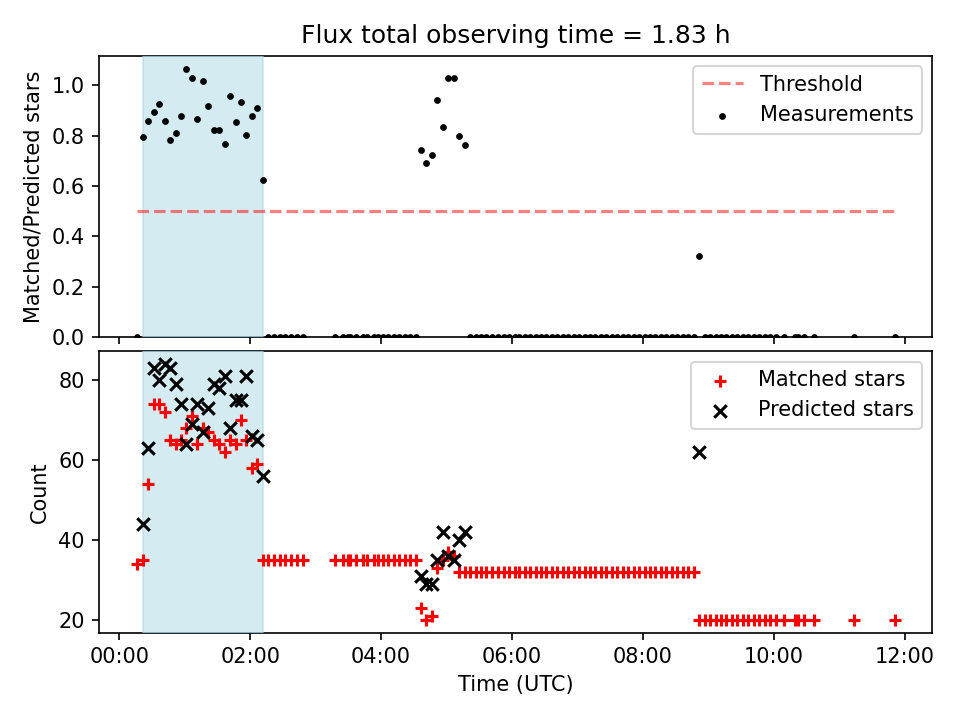 Flux total observing time = 1.83 h

Matched/Predicted stars

1.0
0.8
0.6
0.4
0.2
0.0

Threshold
Measurements

Count

80
60
40
20

Matched stars
Predicted stars

00:00
02:00
04:00
06:00
08:00
10:00
12:00

Time (UTC)